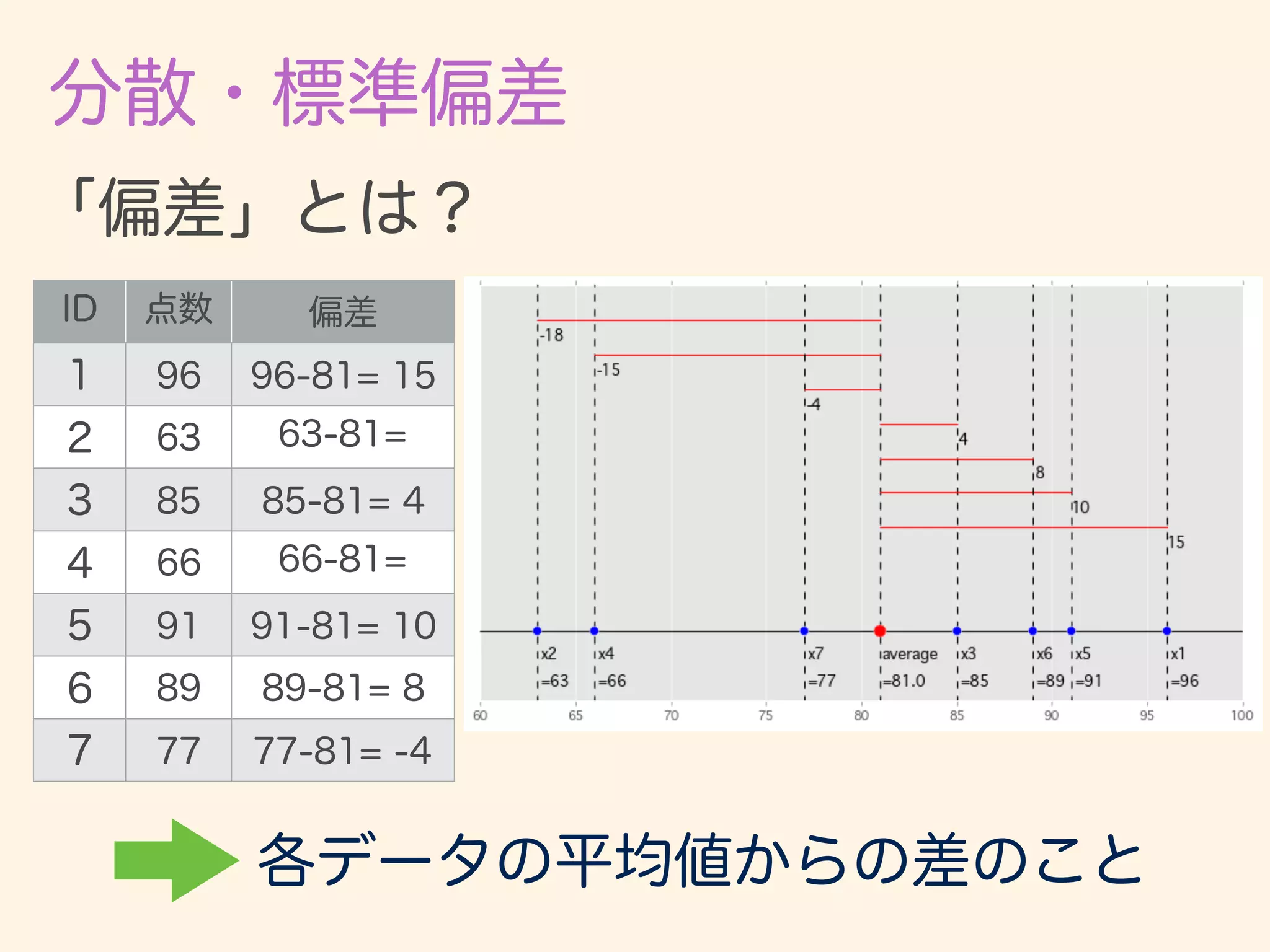 分散・標準偏差

「偏差」とは？

| ID | 点数 | 偏差 |
|---|---|---|
| 1 | 96 | 96-81= 15 |
| 2 | 63 | 63-81= |
| 3 | 85 | 85-81= 4 |
| 4 | 66 | 66-81= |
| 5 | 91 | 91-81= 10 |
| 6 | 89 | 89-81= 8 |
| 7 | 77 | 77-81= -4 |

-18
-15
-4
4
8
10
15

x2 =63
x4 =66
x7 =77
average =81.0
x3 =85
x6 =89
x5 =91
x1 =96

60 65 70 75 80 85 90 95 100

各データの平均値からの差のこと